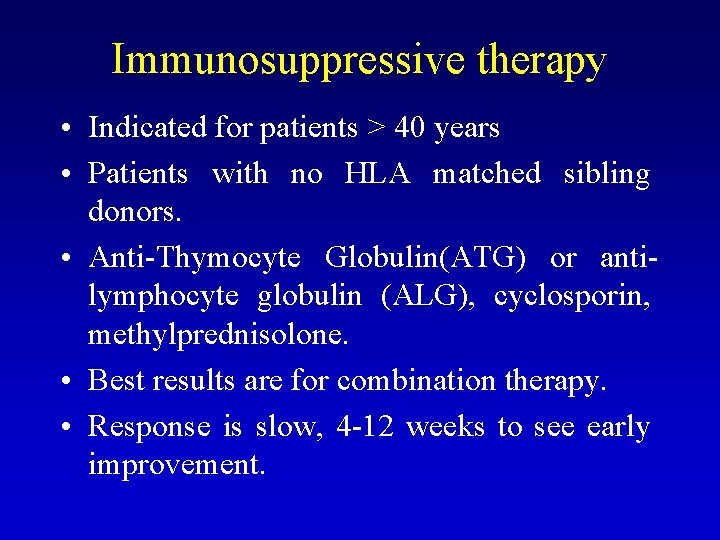 Immunosuppressive therapy

• Indicated for patients > 40 years

• Patients with no HLA matched sibling donors.

• Anti-Thymocyte Globulin(ATG) or anti-lymphocyte globulin (ALG), cyclosporin, methylprednisolone.

• Best results are for combination therapy.

• Response is slow, 4-12 weeks to see early improvement.